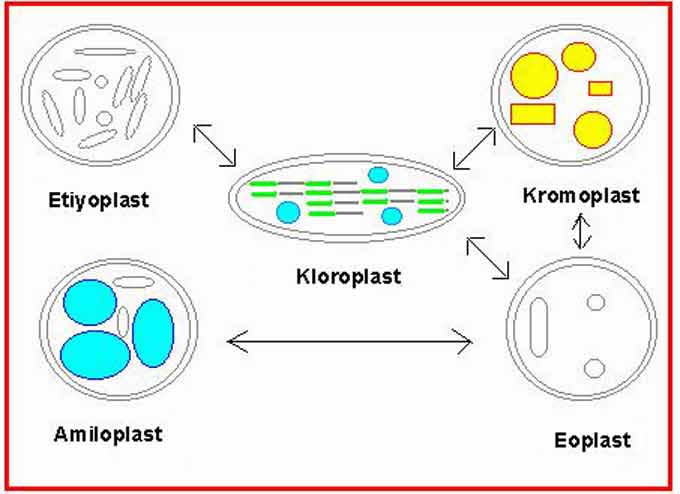 Etiyoplast

Kromoplast

Kloroplast

Amiloplast

Eoplast